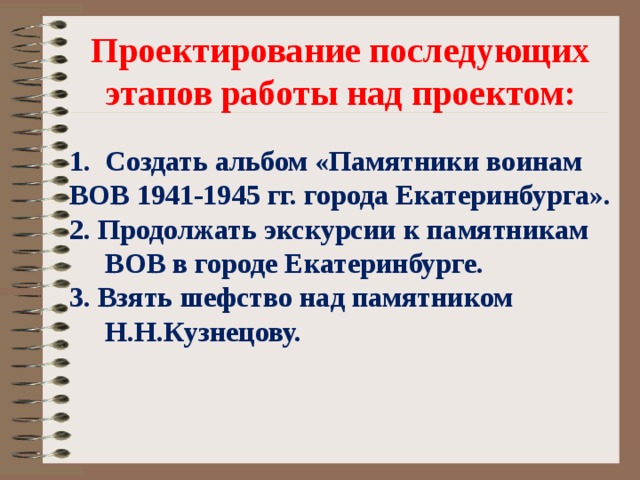 Проектирование последующих этапов работы над проектом:

1. Создать альбом «Памятники воинам ВОВ 1941-1945 гг. города Екатеринбурга».
2. Продолжать экскурсии к памятникам ВОВ в городе Екатеринбурге.
3. Взять шефство над памятником Н.Н.Кузнецову.